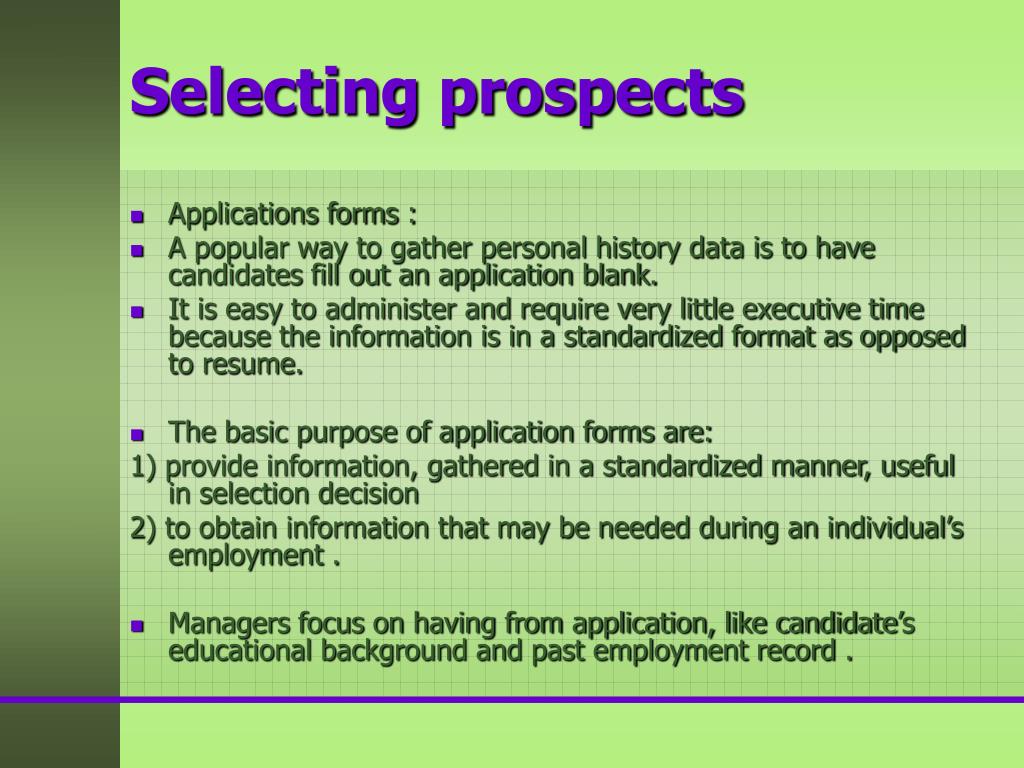 Selecting prospects

- Applications forms :
- A popular way to gather personal history data is to have candidates fill out an application blank.
- It is easy to administer and require very little executive time because the information is in a standardized format as opposed to resume.

- The basic purpose of application forms are:

1) provide information, gathered in a standardized manner, useful in selection decision

2) to obtain information that may be needed during an individual’s employment .

- Managers focus on having from application, like candidate’s educational background and past employment record .